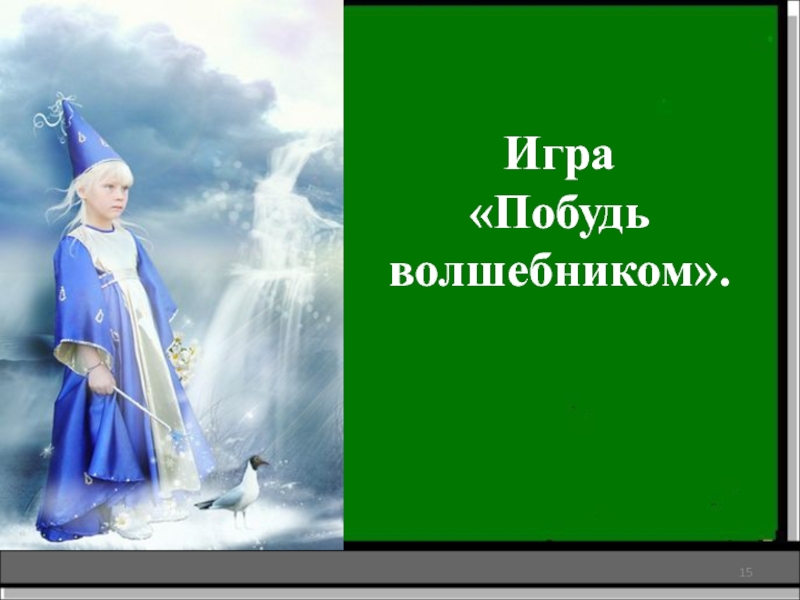 Игра «Побудь волшебником».

15